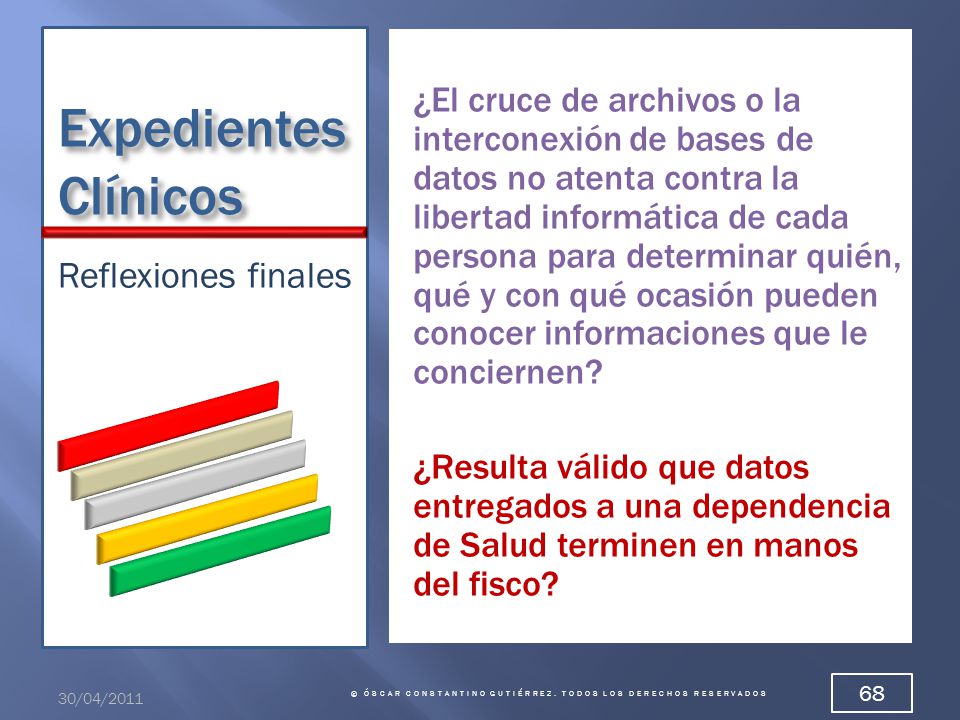 Expedientes Clínicos

Reflexiones finales

¿El cruce de archivos o la interconexión de bases de datos no atenta contra la libertad informática de cada persona para determinar quién, qué y con qué ocasión pueden conocer informaciones que le conciernen?

¿Resulta válido que datos entregados a una dependencia de Salud terminen en manos del fisco?

30/04/2011

© ÓSCAR CONSTANTINO GUTIÉRREZ. TODOS LOS DERECHOS RESERVADOS

68